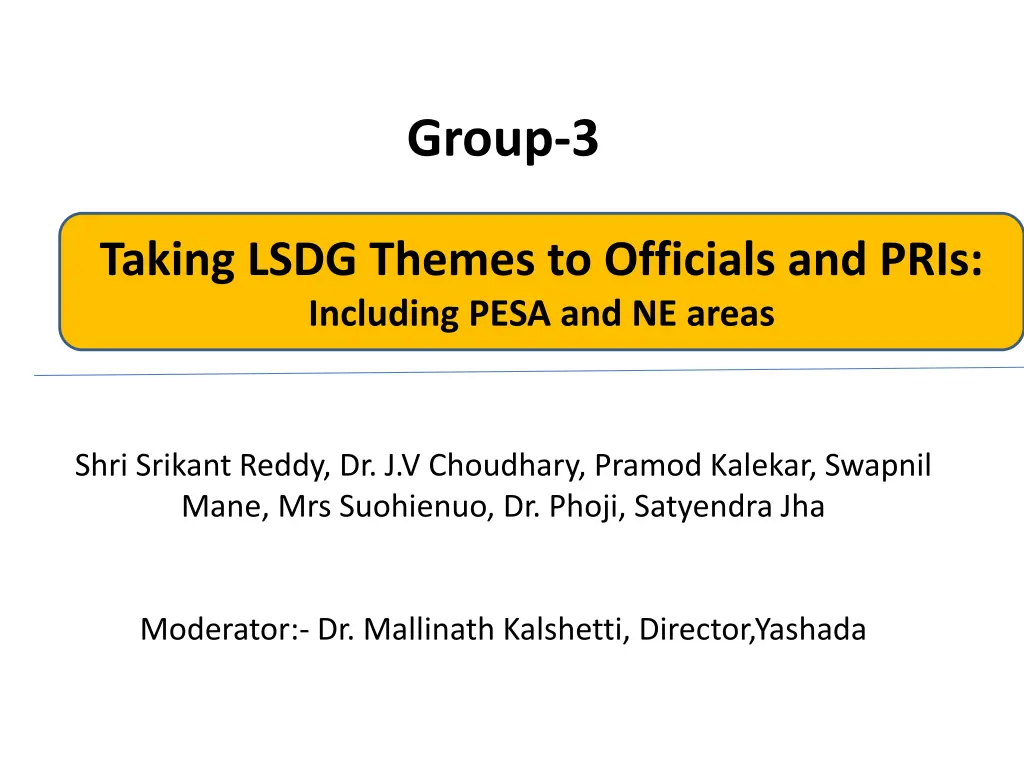 Group-3

Taking LSDG Themes to Officials and PRIs:
Including PESA and NE areas

Shri Srikant Reddy, Dr. J.V Choudhary, Pramod Kalekar, Swapnil Mane, Mrs Suohienuo, Dr. Phoji, Satyendra Jha

Moderator:- Dr. Mallinath Kalshetti, Director,Yashada